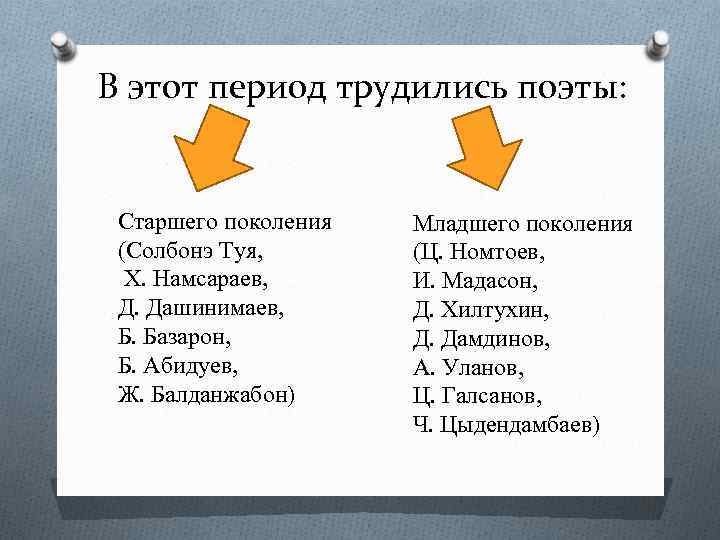 В этот период трудились поэты:

Старшего поколения
(Солбонэ Туя,
Х. Намсараев,
Д. Дашинимаев,
Б. Базарон,
Б. Абидуев,
Ж. Балданжабон)

Младшего поколения
(Ц. Номтоев,
И. Мадасон,
Д. Хилтухин,
Д. Дамдинов,
А. Уланов,
Ц. Галсанов,
Ч. Цыдендамбаев)